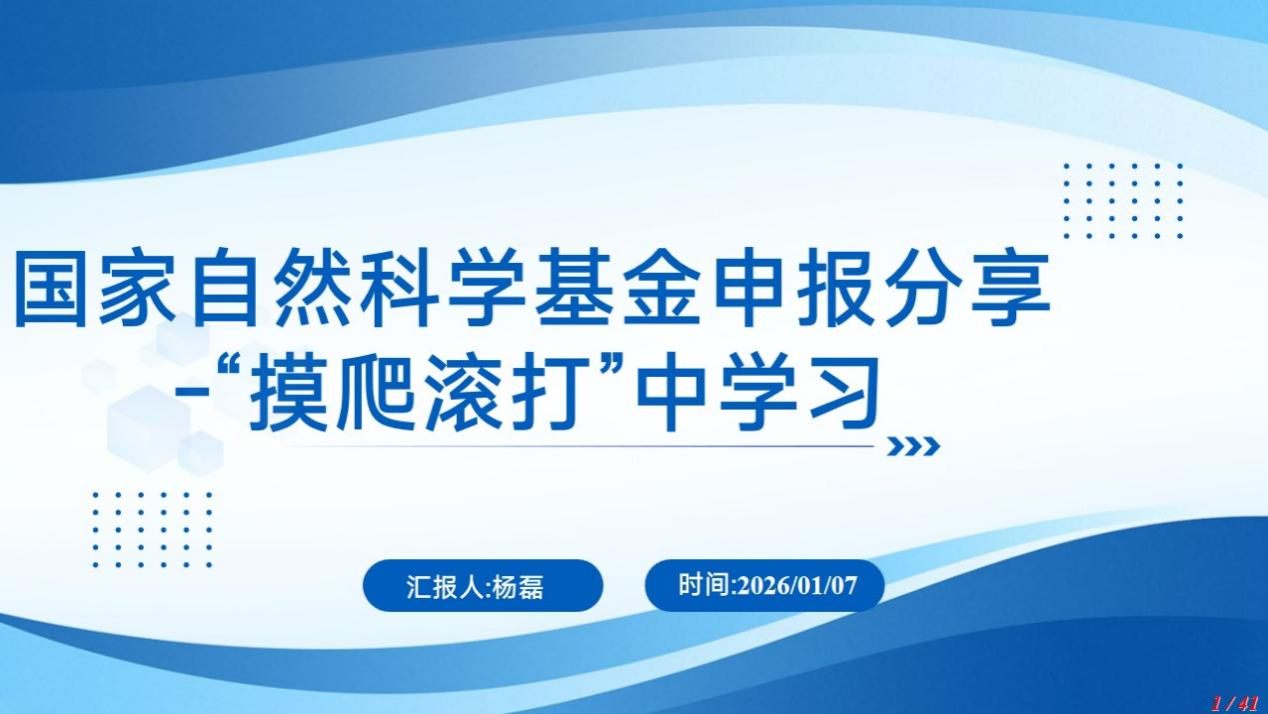 国家自然科学基金申报分享
-“摸爬滚打”中学习

汇报人:杨磊

时间:2026/01/07

1 / 41